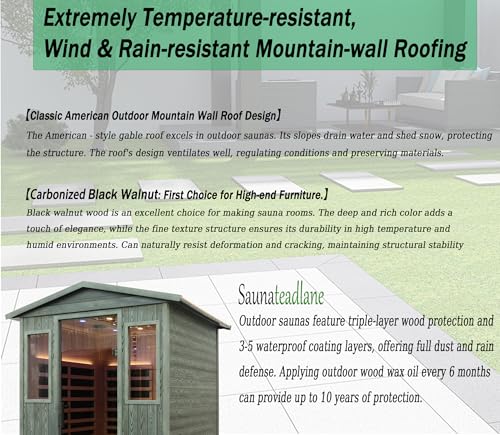 Extremely Temperature-resistant, Wind & Rain-resistant Mountain-wall Roofing

【Classic American Outdoor Mountain Wall Roof Design】
The American - style gable roof excels in outdoor saunas. Its slopes drain water and shed snow, protecting the structure. The roof's design ventilates well, regulating conditions and preserving materials.

【Carbonized Black Walnut: First Choice for High-end Furniture.】
Black walnut wood is an excellent choice for making sauna rooms. The deep and rich color adds a touch of elegance, while the fine texture structure ensures its durability in high temperature and humid environments. Can naturally resist deformation and cracking, maintaining structural stability

Saunateadlane
Outdoor saunas feature triple-layer wood protection and 3-5 waterproof coating layers, offering full dust and rain defense. Applying outdoor wood wax oil every 6 months can provide up to 10 years of protection.